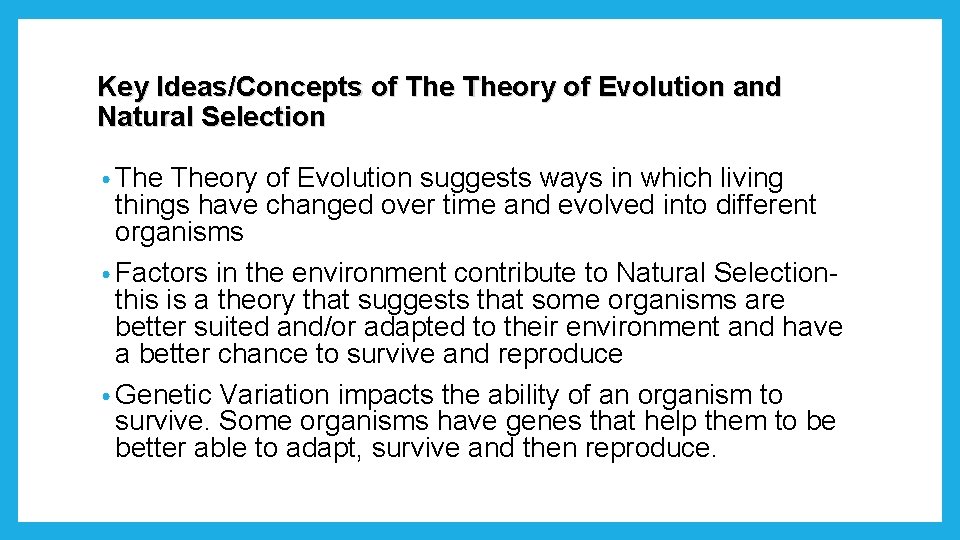 Key Ideas/Concepts of The Theory of Evolution and Natural Selection

• The Theory of Evolution suggests ways in which living things have changed over time and evolved into different organisms

• Factors in the environment contribute to Natural Selection- this is a theory that suggests that some organisms are better suited and/or adapted to their environment and have a better chance to survive and reproduce

• Genetic Variation impacts the ability of an organism to survive. Some organisms have genes that help them to be better able to adapt, survive and then reproduce.